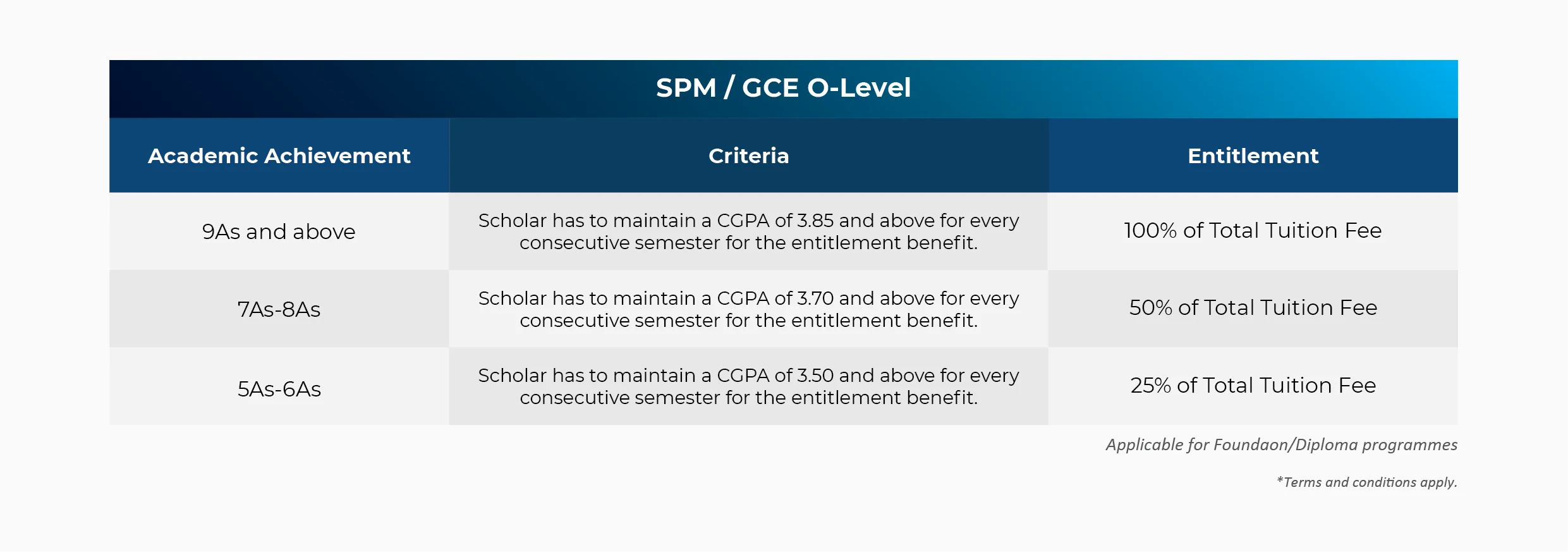 SPM / GCE O-Level

| Academic Achievement | Criteria | Entitlement |
|---|---|---|
| 9As and above | Scholar has to maintain a CGPA of 3.85 and above for every consecutive semester for the entitlement benefit. | 100% of Total Tuition Fee |
| 7As-8As | Scholar has to maintain a CGPA of 3.70 and above for every consecutive semester for the entitlement benefit. | 50% of Total Tuition Fee |
| 5As-6As | Scholar has to maintain a CGPA of 3.50 and above for every consecutive semester for the entitlement benefit. | 25% of Total Tuition Fee |

Applicable for Foundaon/Diploma programmes

*Terms and conditions apply.